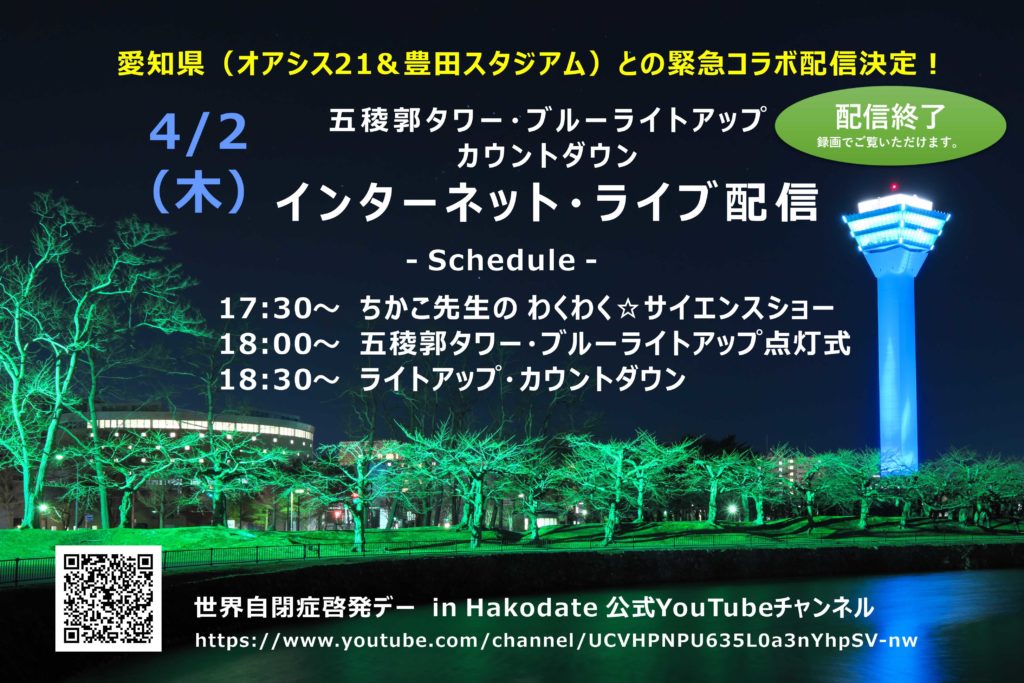 愛知県（オアシス21＆豊田スタジアム）との緊急コラボ配信決定！

4/2（木）

五稜郭タワー・ブルーライトアップ
カウントダウン
インターネット・ライブ配信

配信終了
録画でご覧いただけます。

- Schedule -

17:30～ ちかこ先生の わくわく☆サイエンスショー
18:00～ 五稜郭タワー・ブルーライトアップ点灯式
18:30～ ライトアップ・カウントダウン

世界自閉症啓発デー in Hakodate 公式YouTubeチャンネル
https://www.youtube.com/channel/UCVHPNPU635L0a3nYhpSV-nw